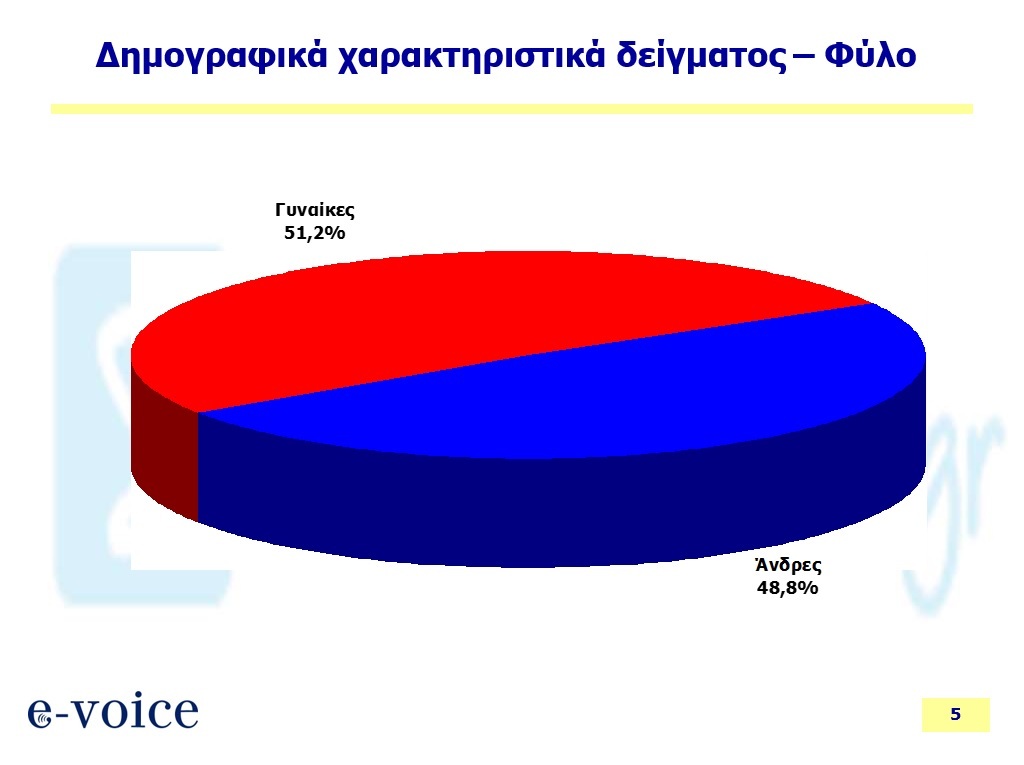 Δημογραφικά χαρακτηριστικά δείγματος – Φύλο

Γυναίκες
51,2%

Άνδρες
48,8%

e-voice

5